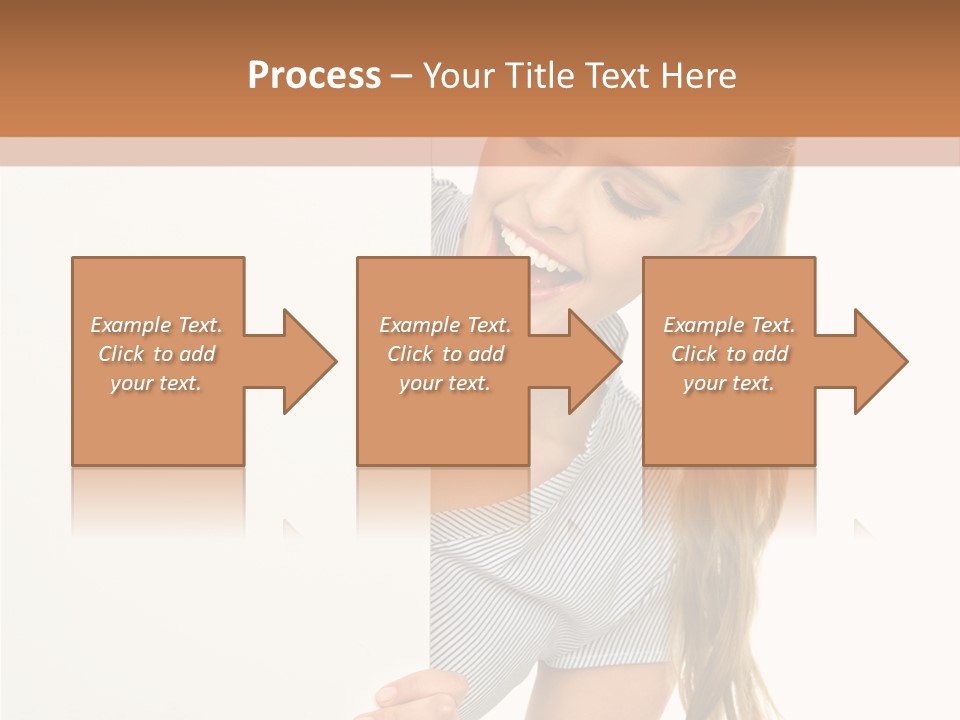 Process – Your Title Text Here

Example Text. Click to add your text.

Example Text. Click to add your text.

Example Text. Click to add your text.